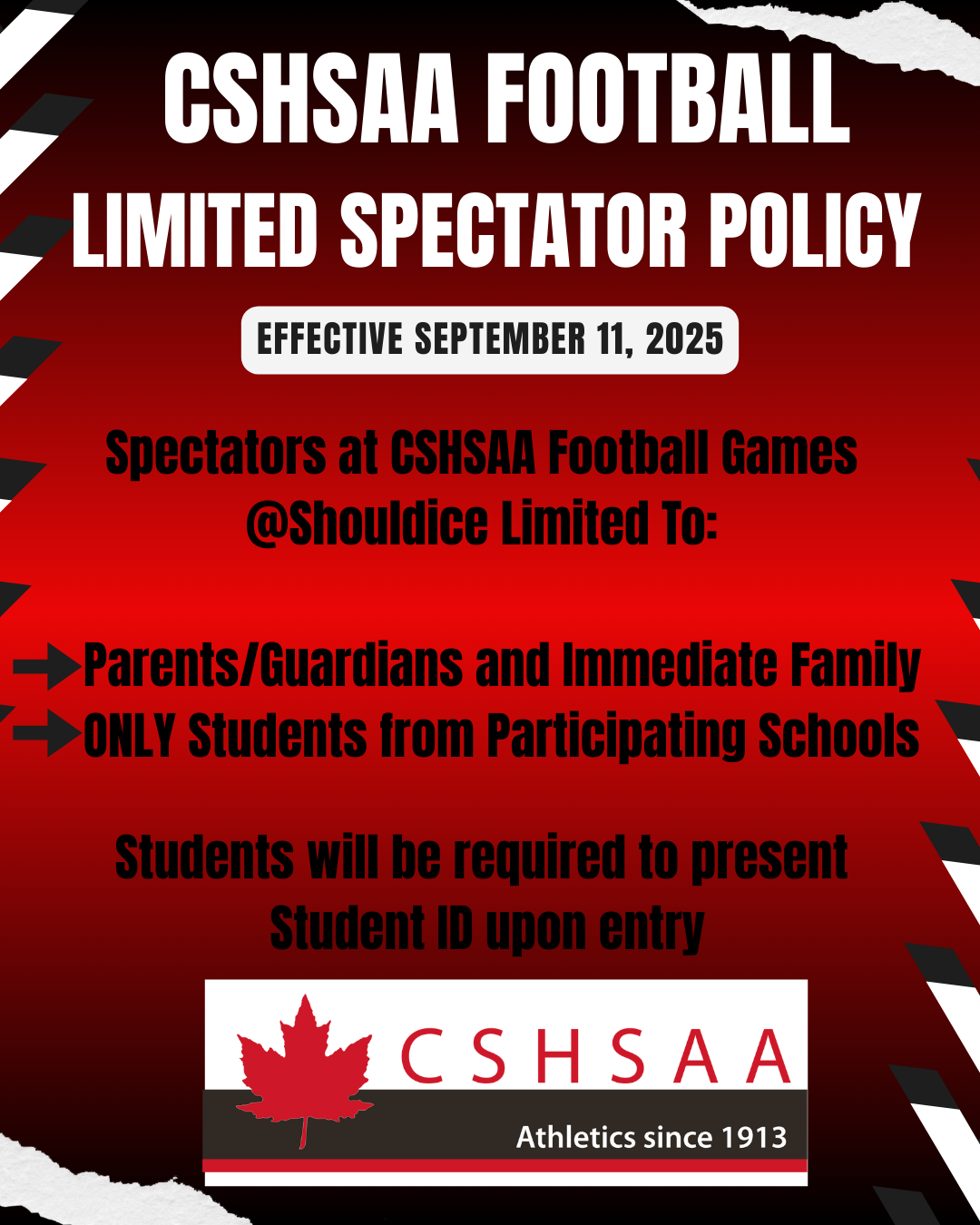 CSHSAA FOOTBALL
LIMITED SPECTATOR POLICY

EFFECTIVE SEPTEMBER 11, 2025

Spectators at CSHSAA Football Games @Shouldice Limited To:

Parents/Guardians and Immediate Family
ONLY Students from Participating Schools

Students will be required to present Student ID upon entry

CSHSAA
Athletics since 1913